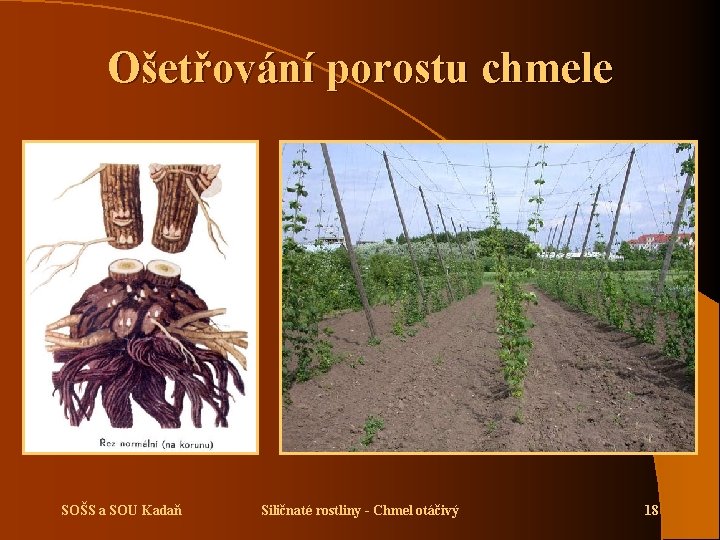 Ošetřování porostu chmele

Řez normální (na korunu)

SOŠS a SOU Kadaň

Siličnaté rostliny - Chmel otáčivý

18